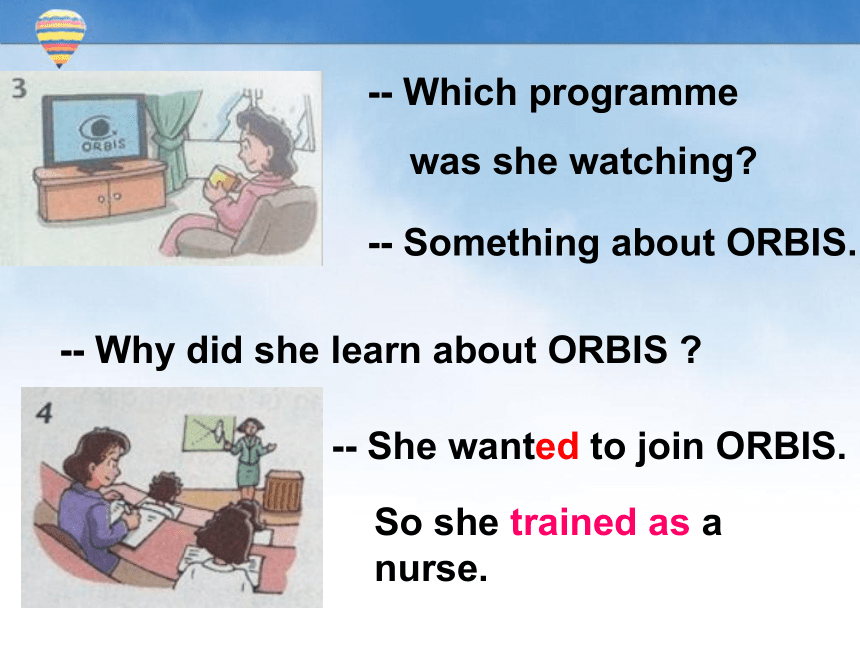 3

ORBIS

-- Which programme was she watching?

-- Something about ORBIS.

-- Why did she learn about ORBIS ?

4

-- She wanted to join ORBIS.

So she trained as a nurse.